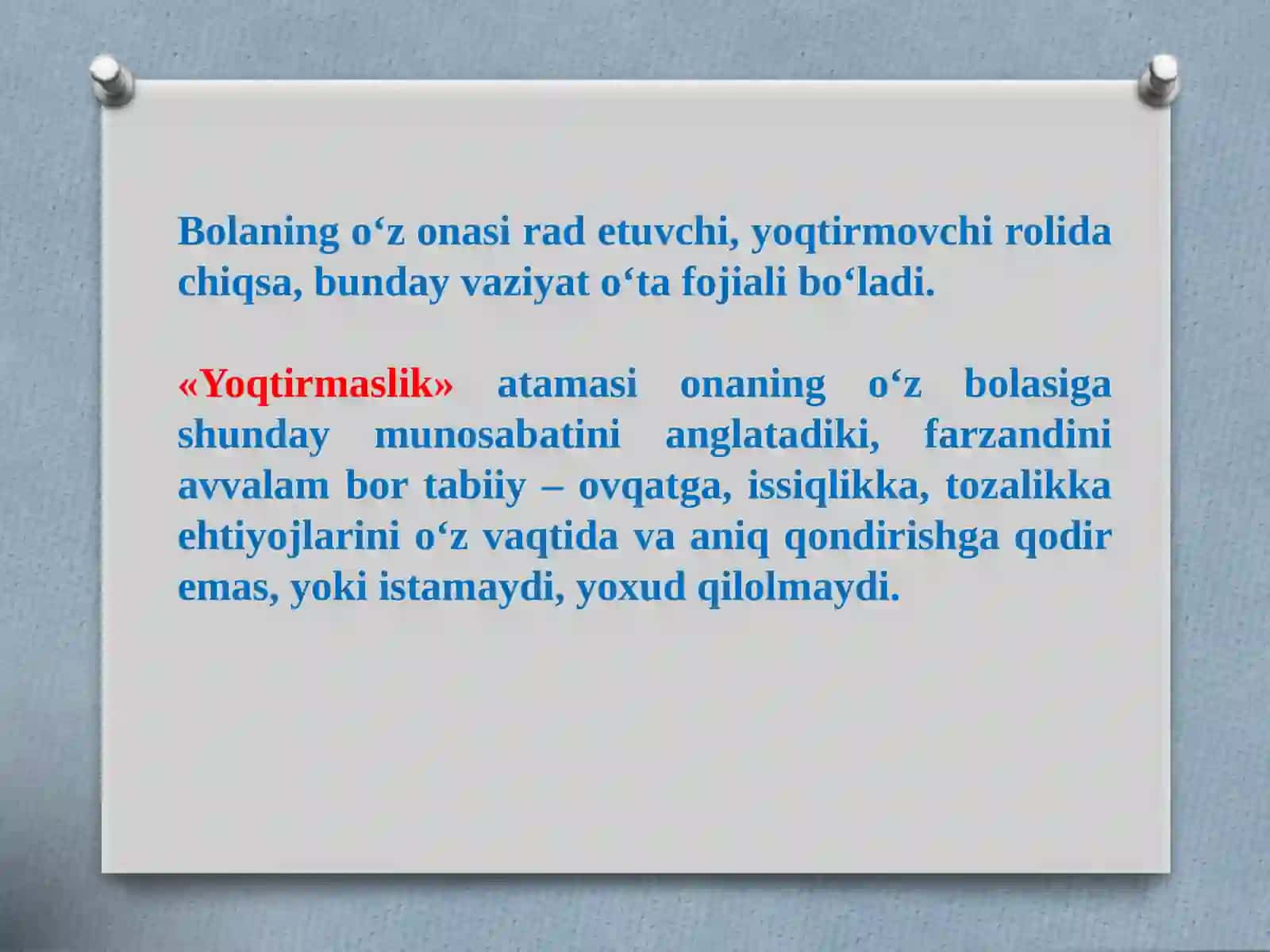 Bolaning o‘z onasi rad etuvchi, yoqtirmovchi rolida chiqsa, bunday vaziyat o‘ta fojiali bo‘ladi.

«Yoqtirmaslik» atamasi onaning o‘z bolasiga shunday munosabatini anglatadiki, farzandini avvalam bor tabiiy – ovqatga, issiqlikka, tozalikka ehtiyojlarini o‘z vaqtida va aniq qondirishga qodir emas, yoki istamaydi, yoxud qilolmaydi.